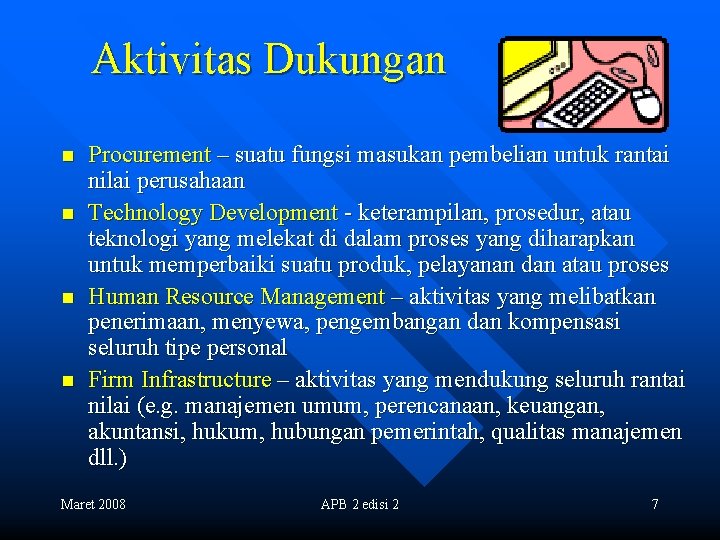 Aktivitas Dukungan

■ Procurement – suatu fungsi masukan pembelian untuk rantai nilai perusahaan

■ Technology Development - keterampilan, prosedur, atau teknologi yang melekat di dalam proses yang diharapkan untuk memperbaiki suatu produk, pelayanan dan atau proses

■ Human Resource Management – aktivitas yang melibatkan penerimaan, menyewa, pengembangan dan kompensasi seluruh tipe personal

■ Firm Infrastructure – aktivitas yang mendukung seluruh rantai nilai (e.g. manajemen umum, perencanaan, keuangan, akuntansi, hukum, hubungan pemerintah, qualitas manajemen dll.)

Maret 2008

APB 2 edisi 2

7